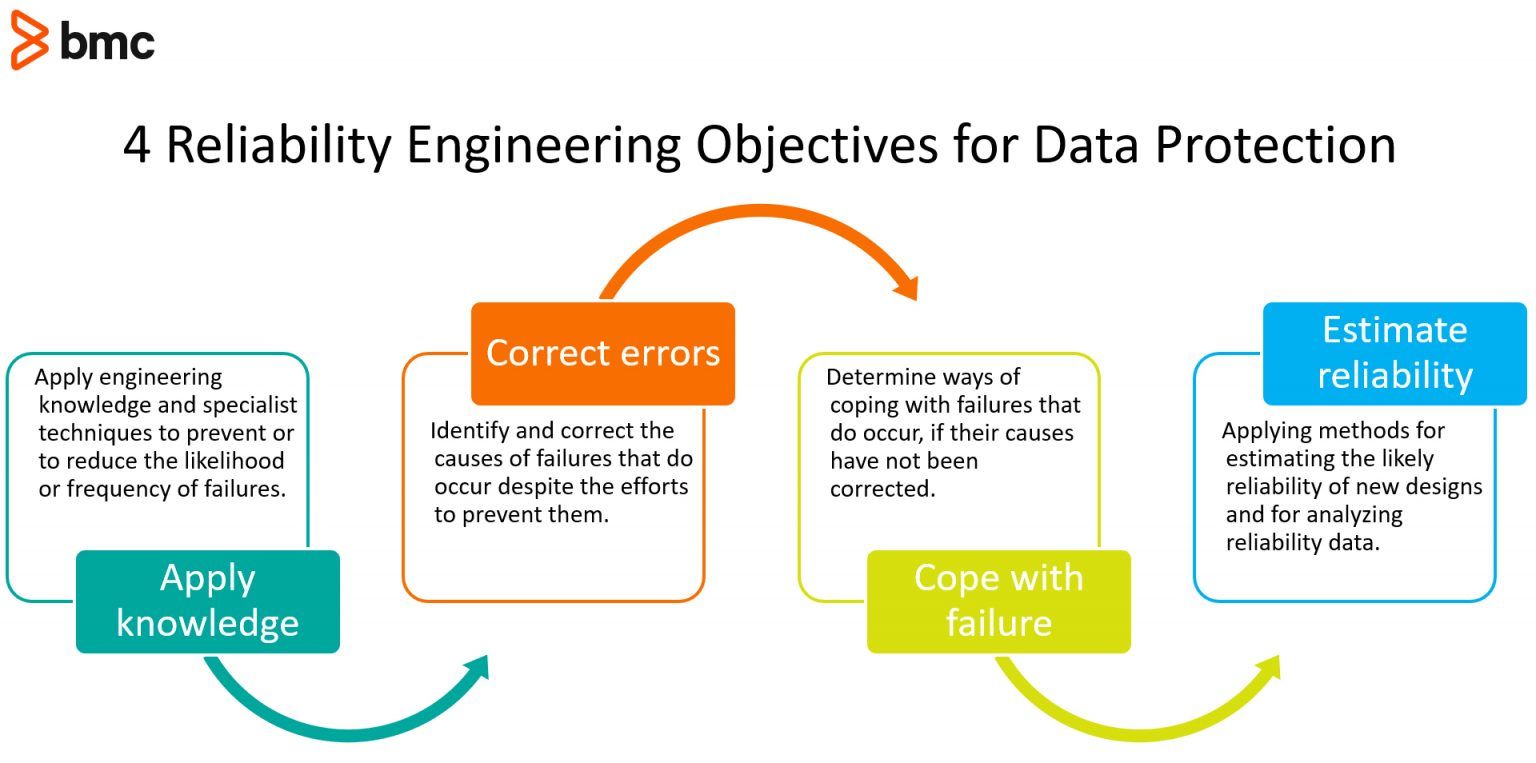 bmc

4 Reliability Engineering Objectives for Data Protection

Apply engineering knowledge and specialist techniques to prevent or to reduce the likelihood or frequency of failures.

Apply knowledge

Correct errors

Identify and correct the causes of failures that do occur despite the efforts to prevent them.

Determine ways of coping with failures that do occur, if their causes have not been corrected.

Cope with failure

Estimate reliability

Applying methods for estimating the likely reliability of new designs and for analyzing reliability data.